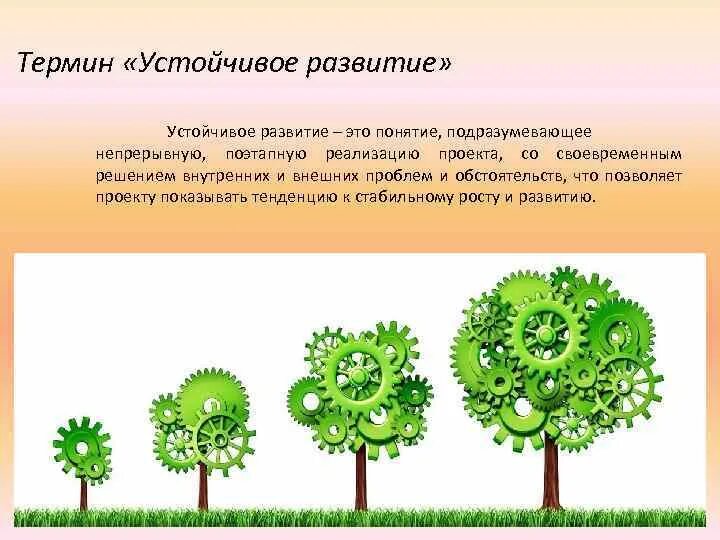 Термин «Устойчивое развитие»

Устойчивое развитие – это понятие, подразумевающее непрерывную, поэтапную реализацию проекта, со своевременным решением внутренних и внешних проблем и обстоятельств, что позволяет проекту показывать тенденцию к стабильному росту и развитию.